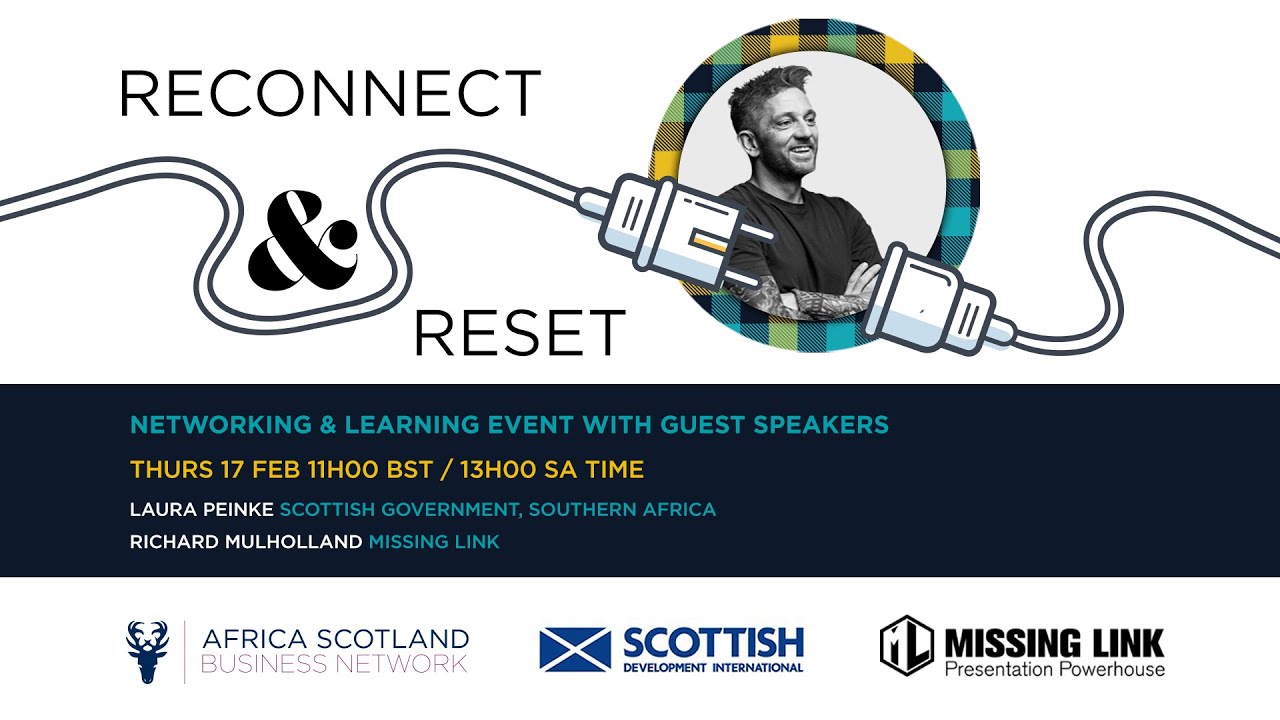 RECONNECT
&
RESET

NETWORKING & LEARNING EVENT WITH GUEST SPEAKERS
THURS 17 FEB 11H00 BST / 13H00 SA TIME
LAURA PEINKE SCOTTISH GOVERNMENT, SOUTHERN AFRICA
RICHARD MULHOLLAND MISSING LINK

AFRICA SCOTLAND BUSINESS NETWORK

SCOTTISH DEVELOPMENT INTERNATIONAL

ML MISSING LINK Presentation Powerhouse